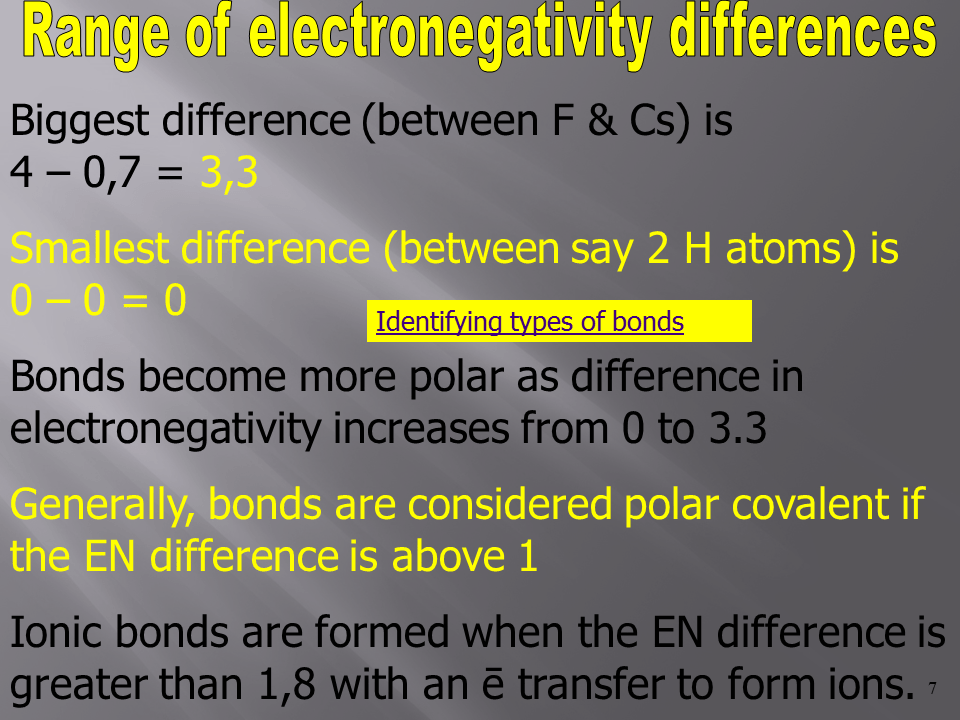 Range of electronegativity differences

Biggest difference (between F & Cs) is 4 – 0,7 = 3,3

Smallest difference (between say 2 H atoms) is 0 – 0 = 0

Identifying types of bonds

Bonds become more polar as difference in electronegativity increases from 0 to 3.3

Generally, bonds are considered polar covalent if the EN difference is above 1

Ionic bonds are formed when the EN difference is greater than 1,8 with an ē transfer to form ions.

7